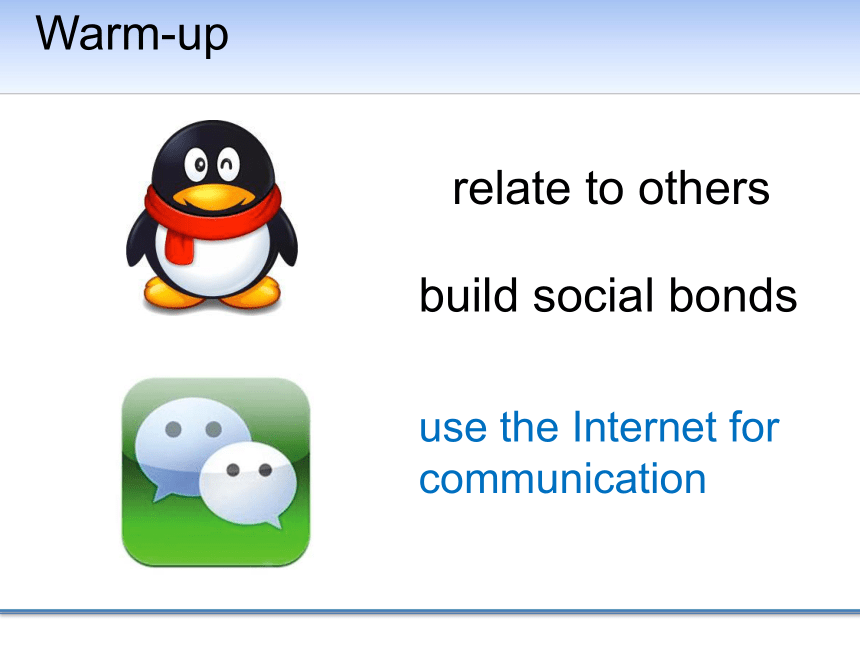 Warm-up

relate to others

build social bonds

use the Internet for communication